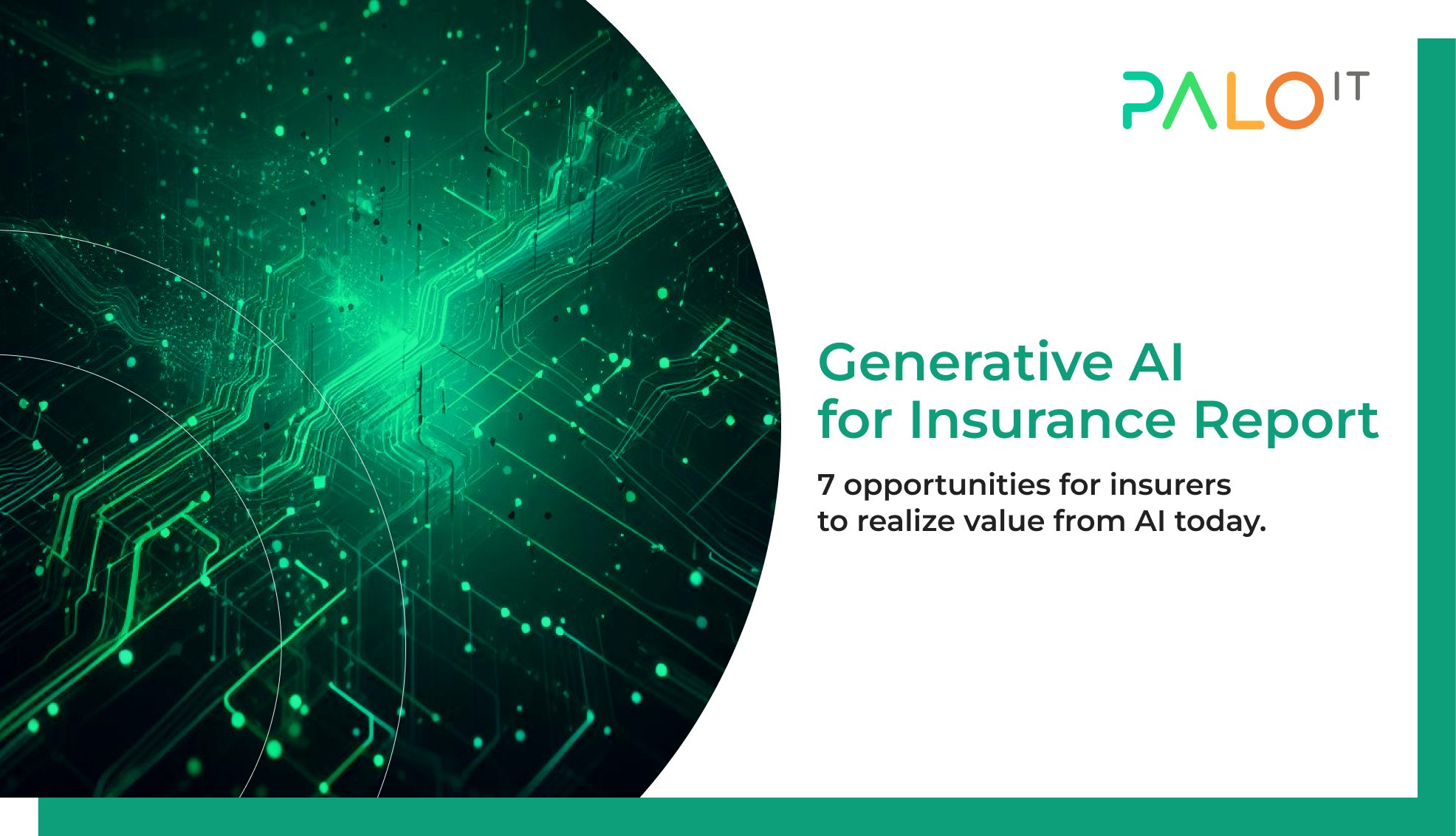 PALO IT

Generative AI for Insurance Report

7 opportunities for insurers to realize value from AI today.